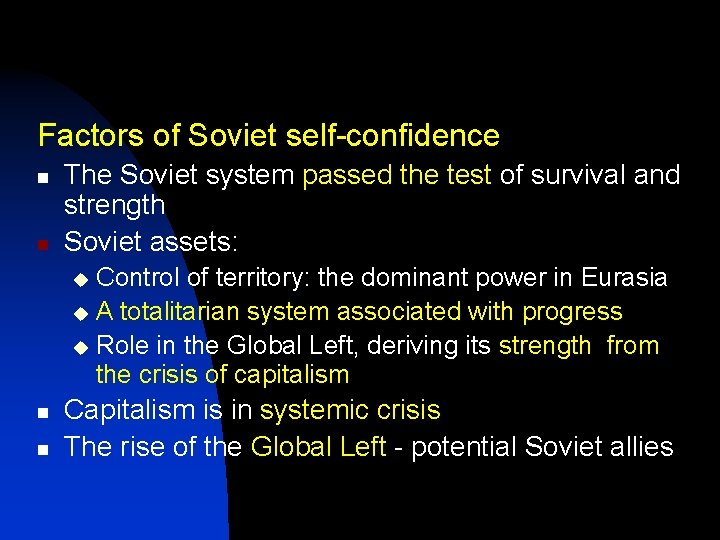 Factors of Soviet self-confidence

- The Soviet system passed the test of survival and strength
- Soviet assets:
  - Control of territory: the dominant power in Eurasia
  - A totalitarian system associated with progress
  - Role in the Global Left, deriving its strength from the crisis of capitalism
- Capitalism is in systemic crisis
- The rise of the Global Left - potential Soviet allies